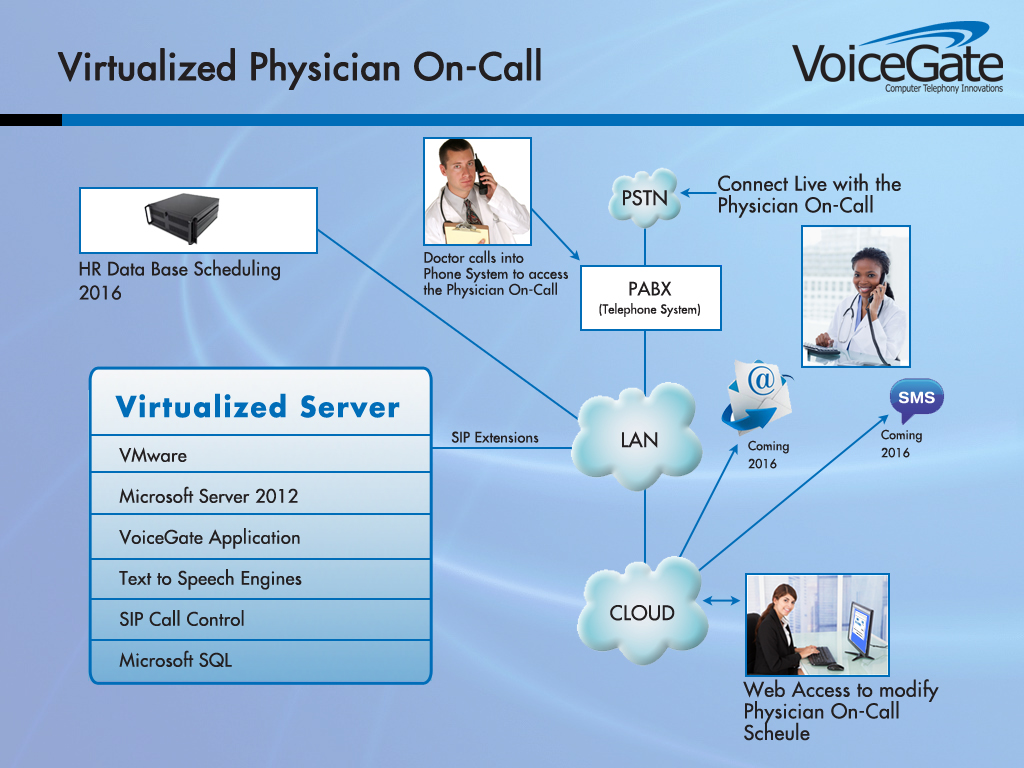 Virtualized Physician On-Call

VoiceGate
Computer Telephony Innovations

HR Data Base Scheduling 2016

Doctor calls into Phone System to access the Physician On-Call

PSTN

Connect Live with the Physician On-Call

PABX
(Telephone System)

Virtualized Server
VMware
Microsoft Server 2012
VoiceGate Application
Text to Speech Engines
SIP Call Control
Microsoft SQL

SIP Extensions

LAN

@

Coming 2016

SMS

Coming 2016

CLOUD

Web Access to modify Physician On-Call Scheule